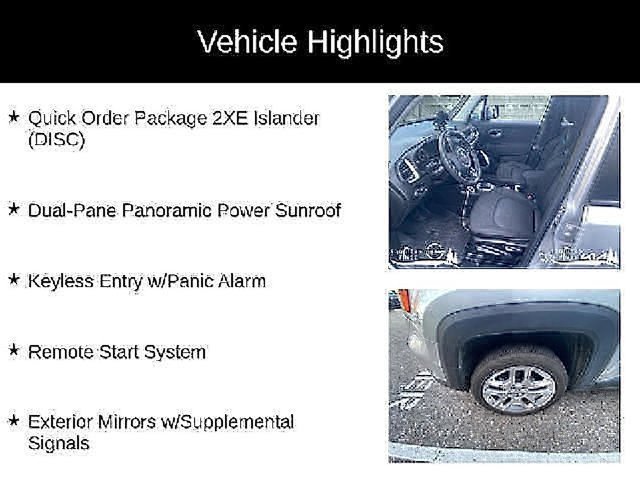 Vehicle Highlights

★ Quick Order Package 2XE Islander (DISC)

★ Dual-Pane Panoramic Power Sunroof

★ Keyless Entry w/Panic Alarm

★ Remote Start System

★ Exterior Mirrors w/Supplemental Signals